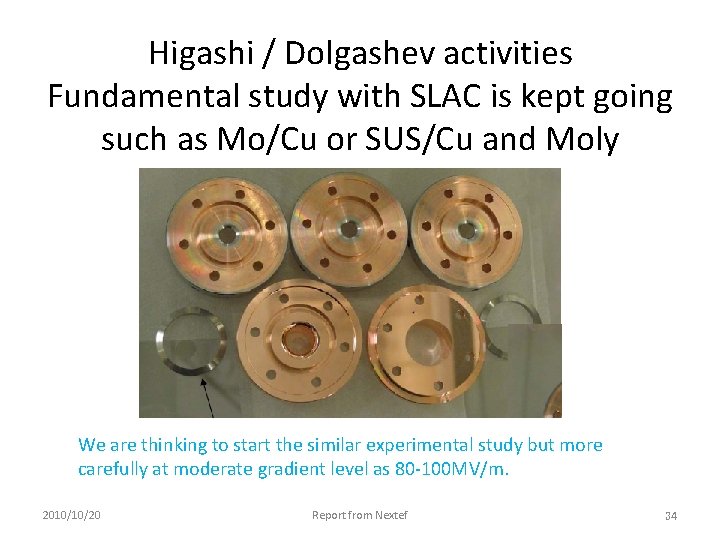 Higashi / Dolgashev activities
Fundamental study with SLAC is kept going such as Mo/Cu or SUS/Cu and Moly

We are thinking to start the similar experimental study but more carefully at moderate gradient level as 80-100MV/m.

2010/10/20

Report from Nextef

34